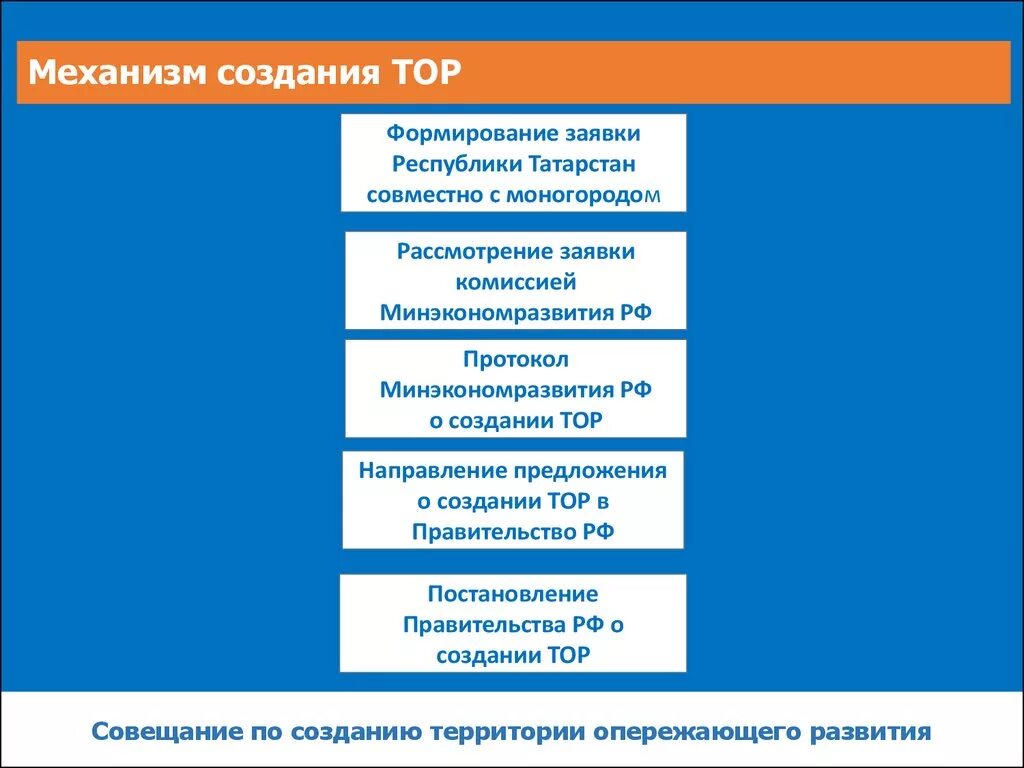 Механизм создания ТОР

Формирование заявки Республики Татарстан совместно с моногородом

Рассмотрение заявки комиссией Минэкономразвития РФ

Протокол Минэкономразвития РФ о создании ТОР

Направление предложения о создании ТОР в Правительство РФ

Постановление Правительства РФ о создании ТОР

Совещание по созданию территории опережающего развития